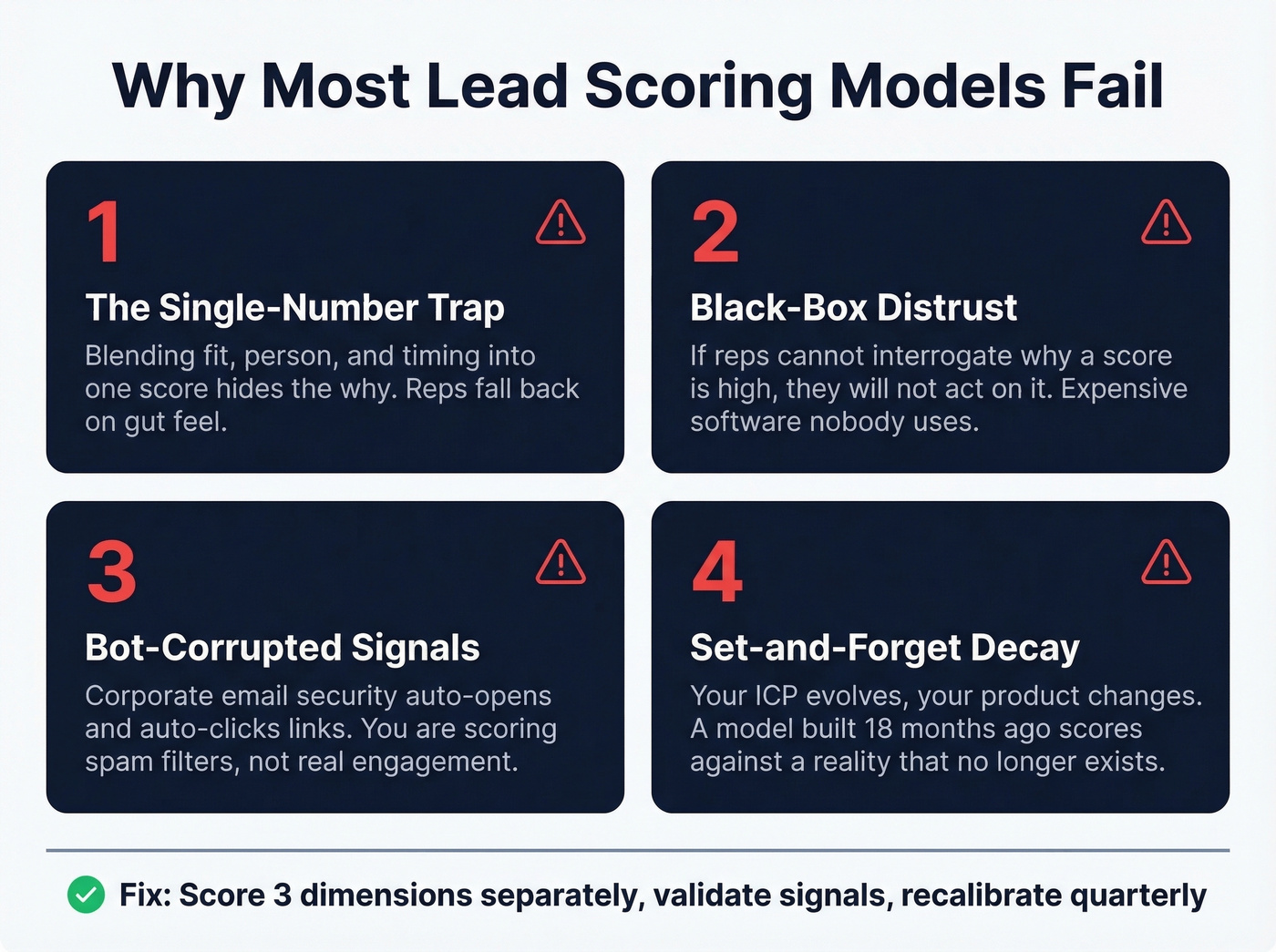 Why Most Lead Scoring Models Fail

1

The Single-Number Trap

Blending fit, person, and timing into one score hides the why. Reps fall back on gut feel.

2

Black-Box Distrust

If reps cannot interrogate why a score is high, they will not act on it. Expensive software nobody uses.

3

Bot-Corrupted Signals

Corporate email security auto-opens and auto-clicks links. You are scoring spam filters, not real engagement.

4

Set-and-Forget Decay

Your ICP evolves, your product changes. A model built 18 months ago scores against a reality that no longer exists.

Fix: Score 3 dimensions separately, validate signals, recalibrate quarterly